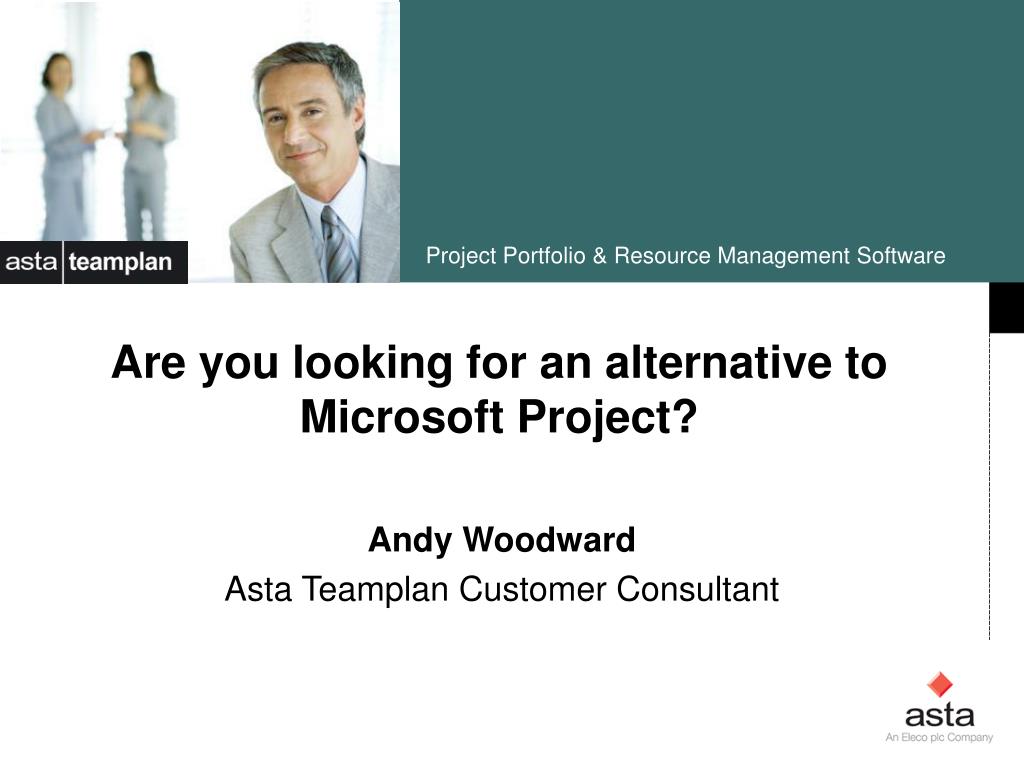 asta teamplan

Project Portfolio & Resource Management Software

Are you looking for an alternative to Microsoft Project?

Andy Woodward

Asta Teamplan Customer Consultant

asta
An Eleco plc Company